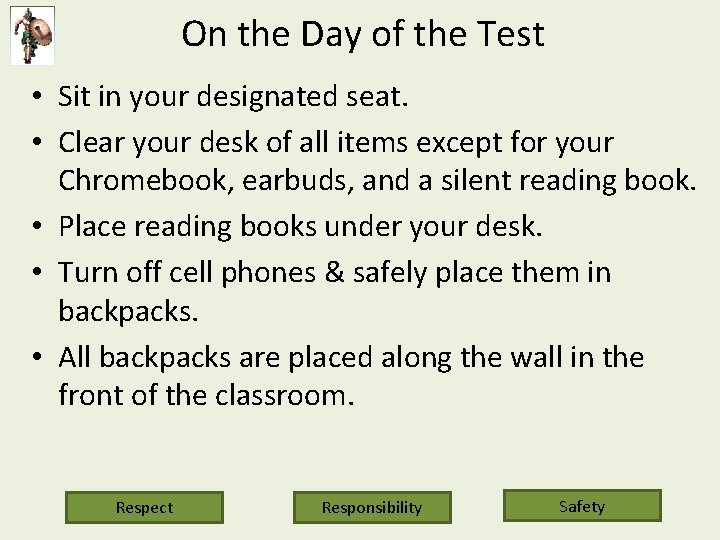 On the Day of the Test

• Sit in your designated seat.
• Clear your desk of all items except for your Chromebook, earbuds, and a silent reading book.
• Place reading books under your desk.
• Turn off cell phones & safely place them in backpacks.
• All backpacks are placed along the wall in the front of the classroom.

Respect

Responsibility

Safety